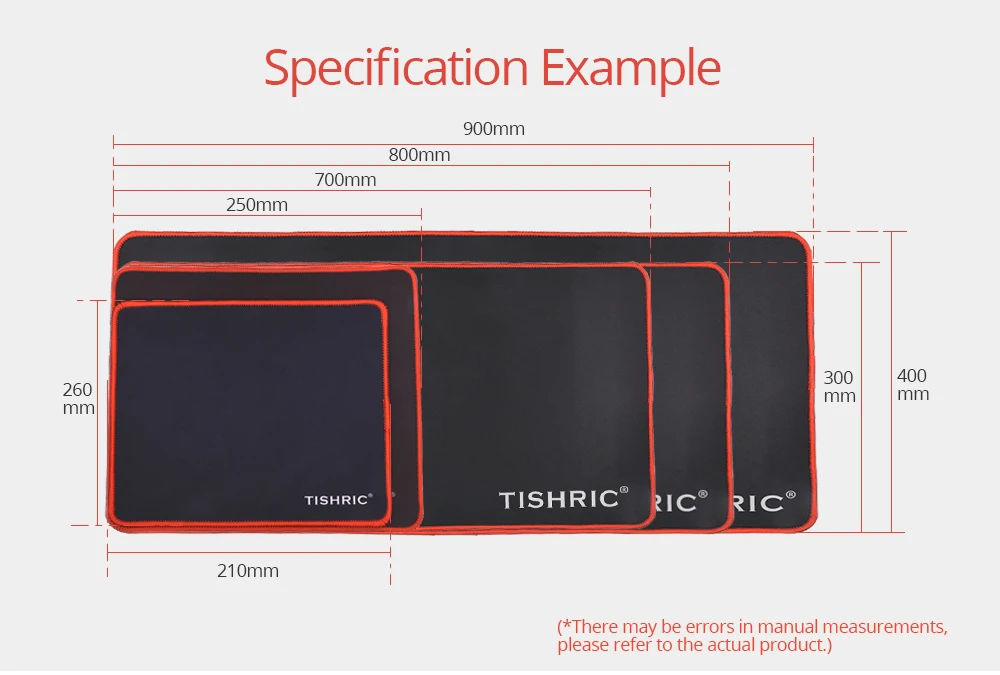 Specification Example

900mm

800mm

700mm

250mm

260 mm

300 mm

400 mm

TISHRIC®

TISHRIC®

RIC®

RIC®

210mm

(*There may be errors in manual measurements, please refer to the actual product.)